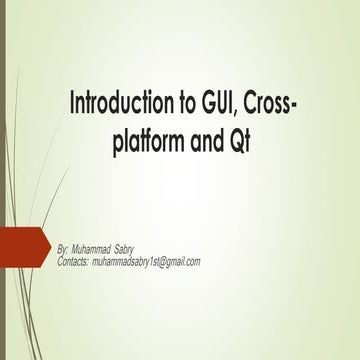 Introduction to GUI, Cross-platform and Qt

By: Muhammad Sabry
Contacts: muhammadsabry1st@gmail.com